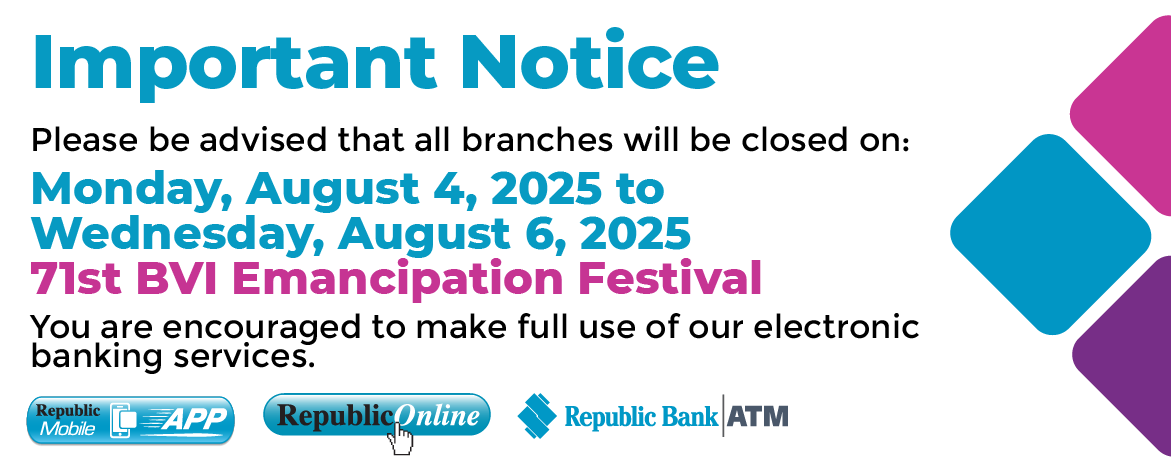 Important Notice

Please be advised that all branches will be closed on:

Monday, August 4, 2025 to Wednesday, August 6, 2025

71st BVI Emancipation Festival

You are encouraged to make full use of our electronic banking services.

Republic Mobile APP

RepublicOnline

Republic Bank | ATM